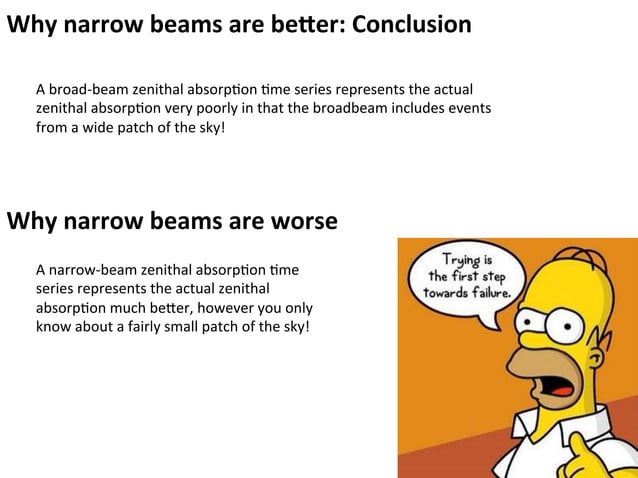 Why narrow beams are better: Conclusion

A broad-beam zenithal absorption time series represents the actual zenithal absorption very poorly in that the broadbeam includes events from a wide patch of the sky!

Why narrow beams are worse

A narrow-beam zenithal absorption time series represents the actual zenithal absorption much better, however you only know about a fairly small patch of the sky!

Trying is the first step towards failure.